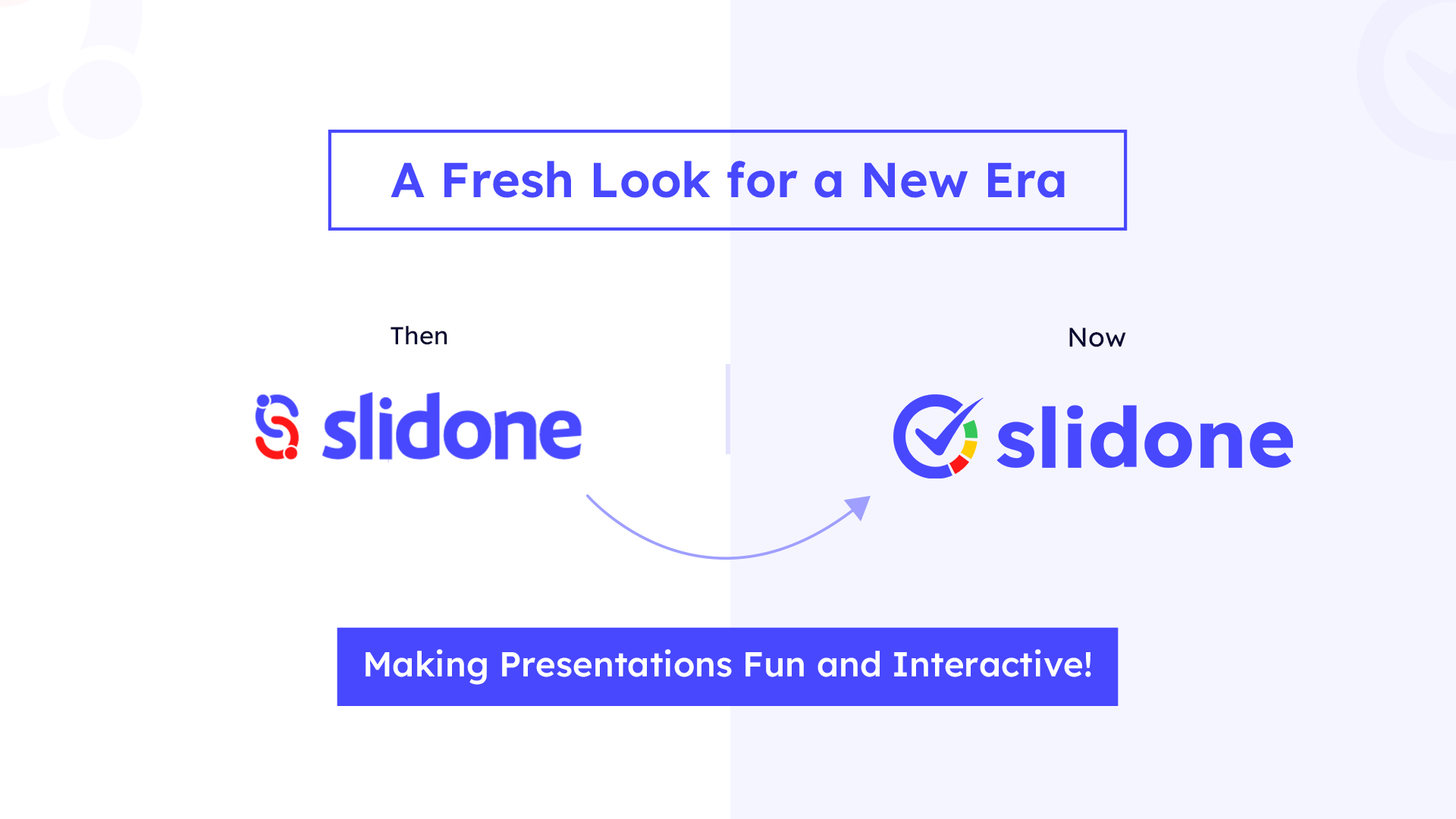 A Fresh Look for a New Era

Then

slidone

Now

slidone

Making Presentations Fun and Interactive!